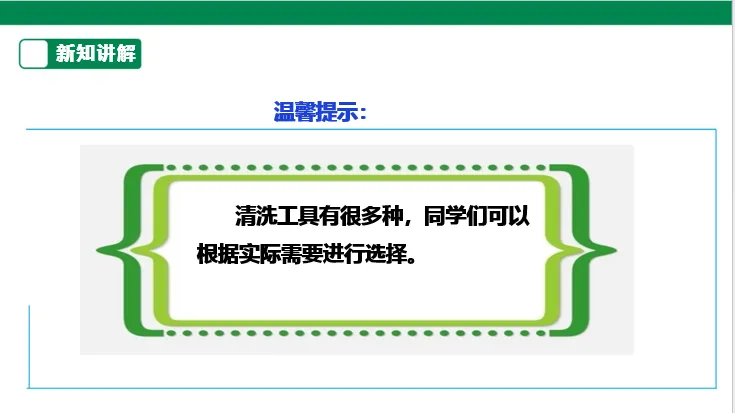 新知讲解

温馨提示：

清洗工具有很多种，同学们可以根据实际需要进行选择。